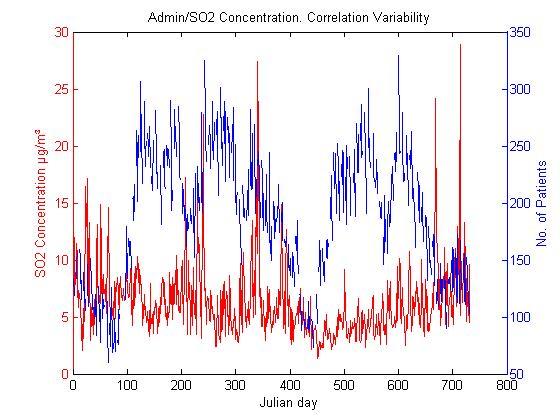 Admin/SO2 Concentration. Correlation Variability

SO2 Concentration μg/m³

30
25
20
15
10
5
0

No. of Patients

350
300
250
200
150
100
50

0 100 200 300 400 500 600 700 800

Julian day